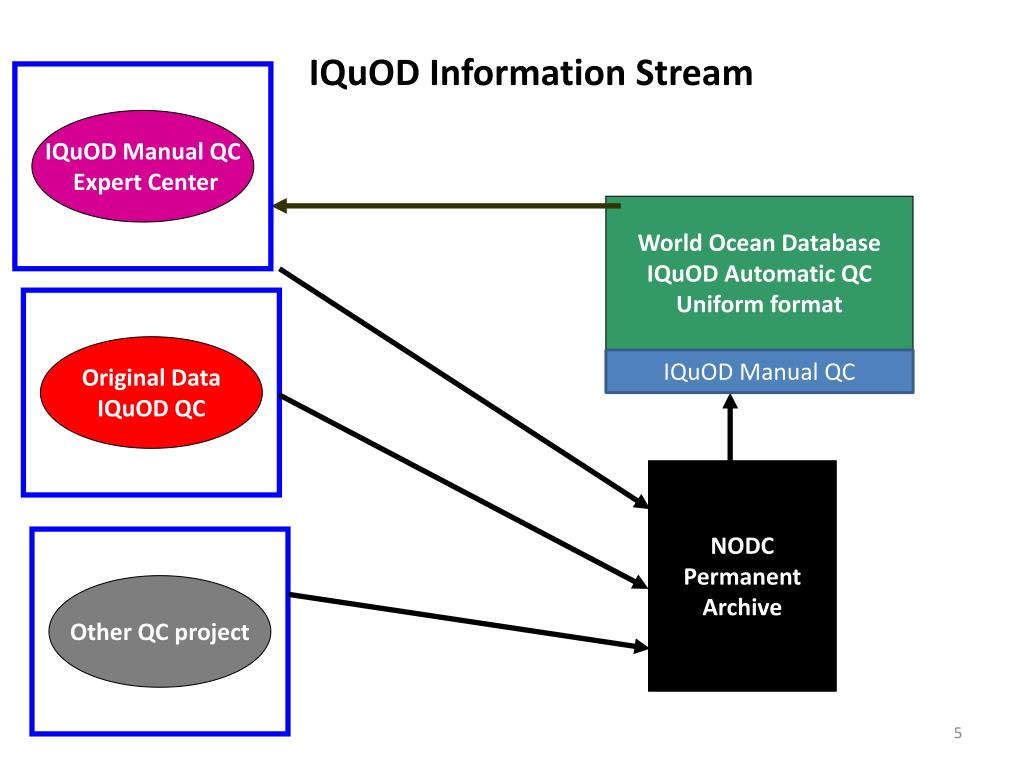 IQuOD Information Stream

IQuOD Manual QC Expert Center

World Ocean Database IQuOD Automatic QC Uniform format

IQuOD Manual QC

Original Data IQuOD QC

NODC Permanent Archive

Other QC project

5